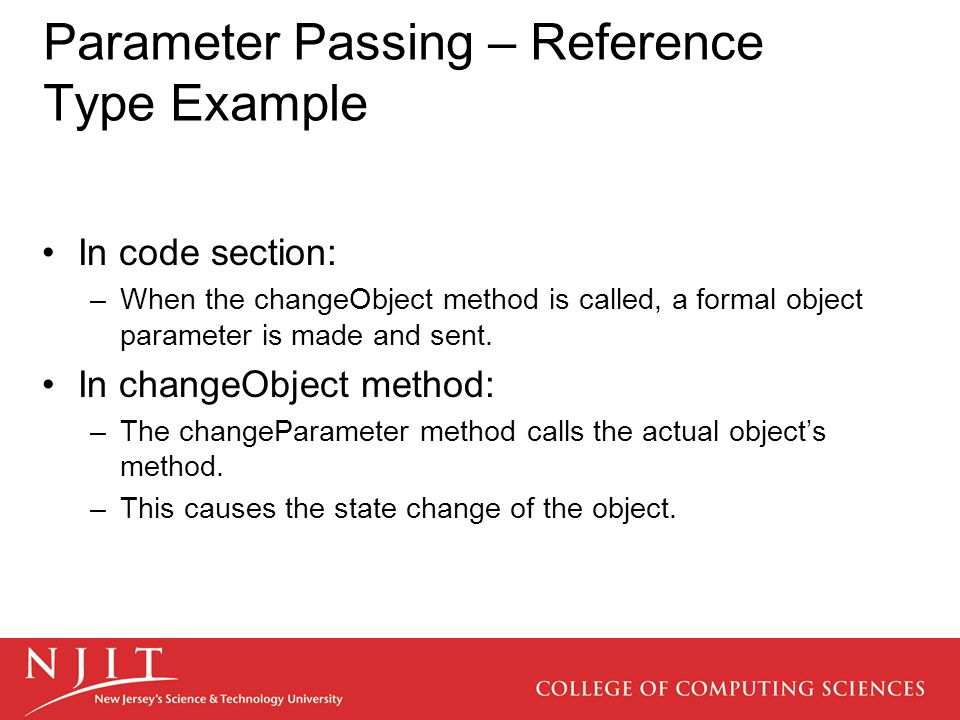 Parameter Passing – Reference Type Example

• In code section:
– When the changeObject method is called, a formal object parameter is made and sent.

• In changeObject method:
– The changeParameter method calls the actual object's method.
– This causes the state change of the object.

NJIT
New Jersey's Science & Technology University

COLLEGE OF COMPUTING SCIENCES